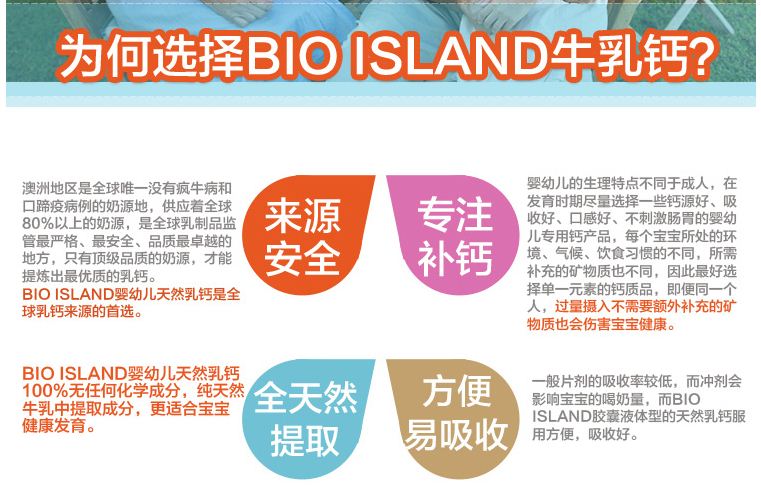 为何选择BIO ISLAND牛乳钙?

澳洲地区是全球唯一没有疯牛病和口蹄疫病例的奶源地，供应着全球80%以上的奶源，是全球乳制品监管最严格、最安全、品质最卓越的地方，只有顶级品质的奶源，才能提炼出最优质的乳钙。
BIO ISLAND婴幼儿天然乳钙是全球乳钙来源的首选。

来源安全

专注补钙

婴幼儿的生理特点不同于成人，在发育时期尽量选择一些钙源好、吸收好、口感好、不刺激肠胃的婴幼儿专用钙产品，每个宝宝所处的环境、气候、饮食习惯的不同，所需补充的矿物质也不同，因此最好选择单一元素的钙质品，即便同一个人，过量摄入不需要额外补充的矿物质也会伤害宝宝健康。

BIO ISLAND婴幼儿天然乳钙100%无任何化学成分，纯天然牛乳中提取成分，更适合宝宝健康发育。

全天然提取

方便易吸收

一般片剂的吸收率较低，而冲剂会影响宝宝的喝奶量，而BIO ISLAND胶囊液体型的天然乳钙服用方便，吸收好。